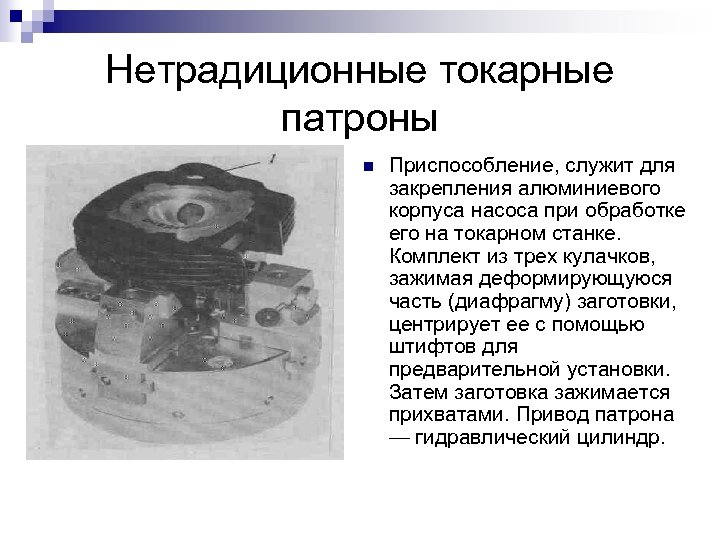 Нетрадиционные токарные патроны

1

Приспособление, служит для закрепления алюминиевого корпуса насоса при обработке его на токарном станке. Комплект из трех кулачков, зажимая деформирующуюся часть (диафрагму) заготовки, центрирует ее с помощью штифтов для предварительной установки. Затем заготовка зажимается прихватами. Привод патрона — гидравлический цилиндр.